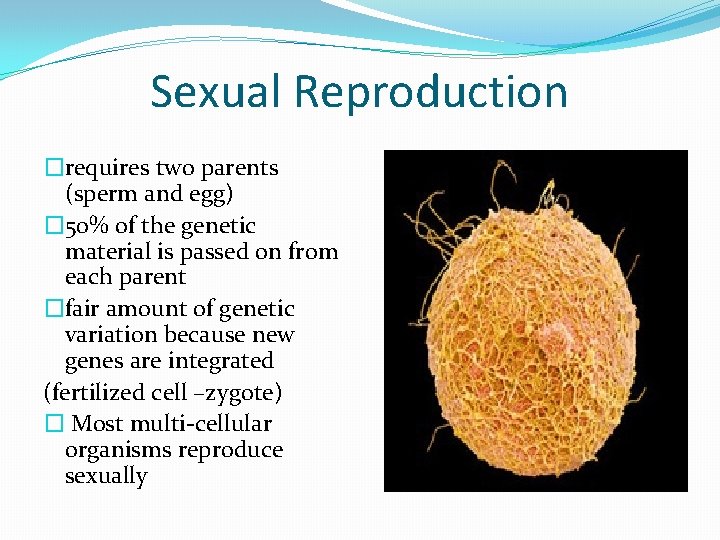 Sexual Reproduction

□requires two parents (sperm and egg)

□50% of the genetic material is passed on from each parent

□fair amount of genetic variation because new genes are integrated

(fertilized cell –zygote)

□ Most multi-cellular organisms reproduce sexually